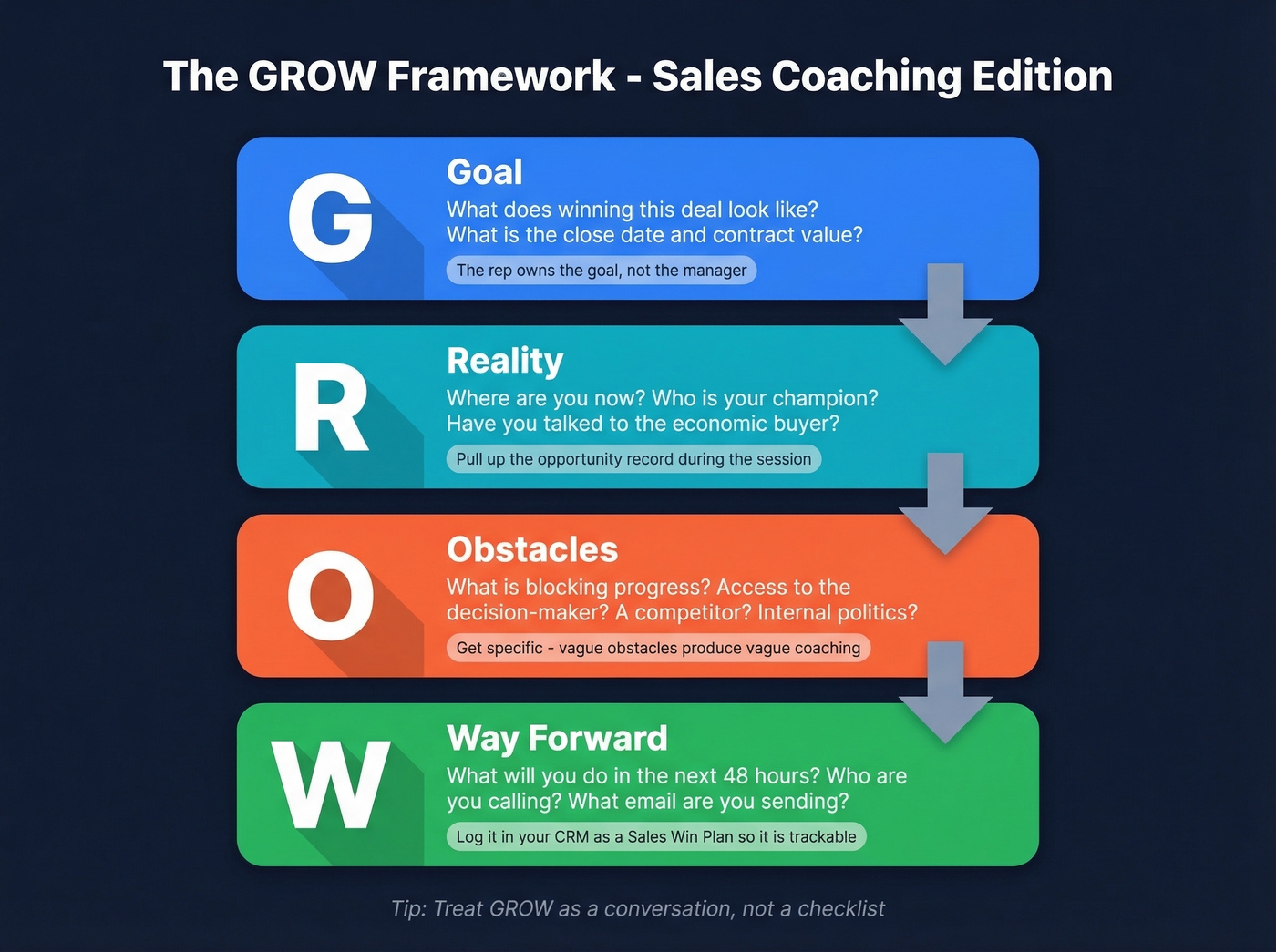 The GROW Framework - Sales Coaching Edition

G

Goal

What does winning this deal look like? What is the close date and contract value?

The rep owns the goal, not the manager

R

Reality

Where are you now? Who is your champion? Have you talked to the economic buyer?

Pull up the opportunity record during the session

O

Obstacles

What is blocking progress? Access to the decision-maker? A competitor? Internal politics?

Get specific - vague obstacles produce vague coaching

W

Way Forward

What will you do in the next 48 hours? Who are you calling? What email are you sending?

Log it in your CRM as a Sales Win Plan so it is trackable

Tip: Treat GROW as a conversation, not a checklist